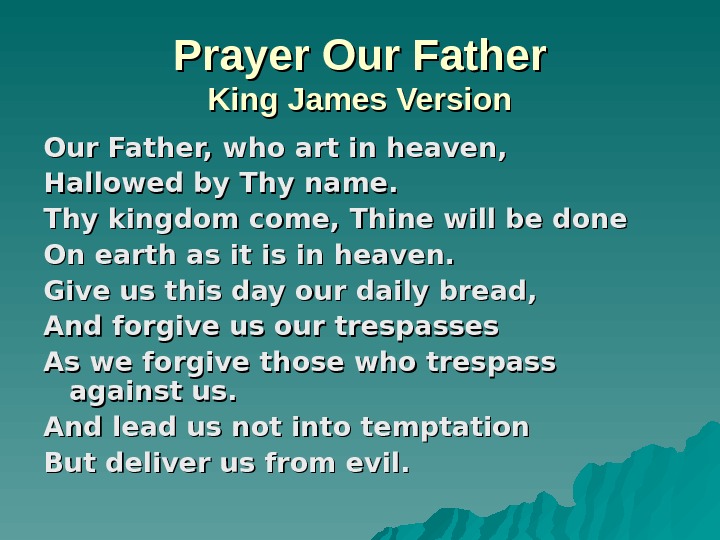 Prayer Our Father
King James Version

Our Father, who art in heaven,
Hallowed by Thy name.
Thy kingdom come, Thine will be done
On earth as it is in heaven.
Give us this day our daily bread,
And forgive us our trespasses
As we forgive those who trespass against us.
And lead us not into temptation
But deliver us from evil.